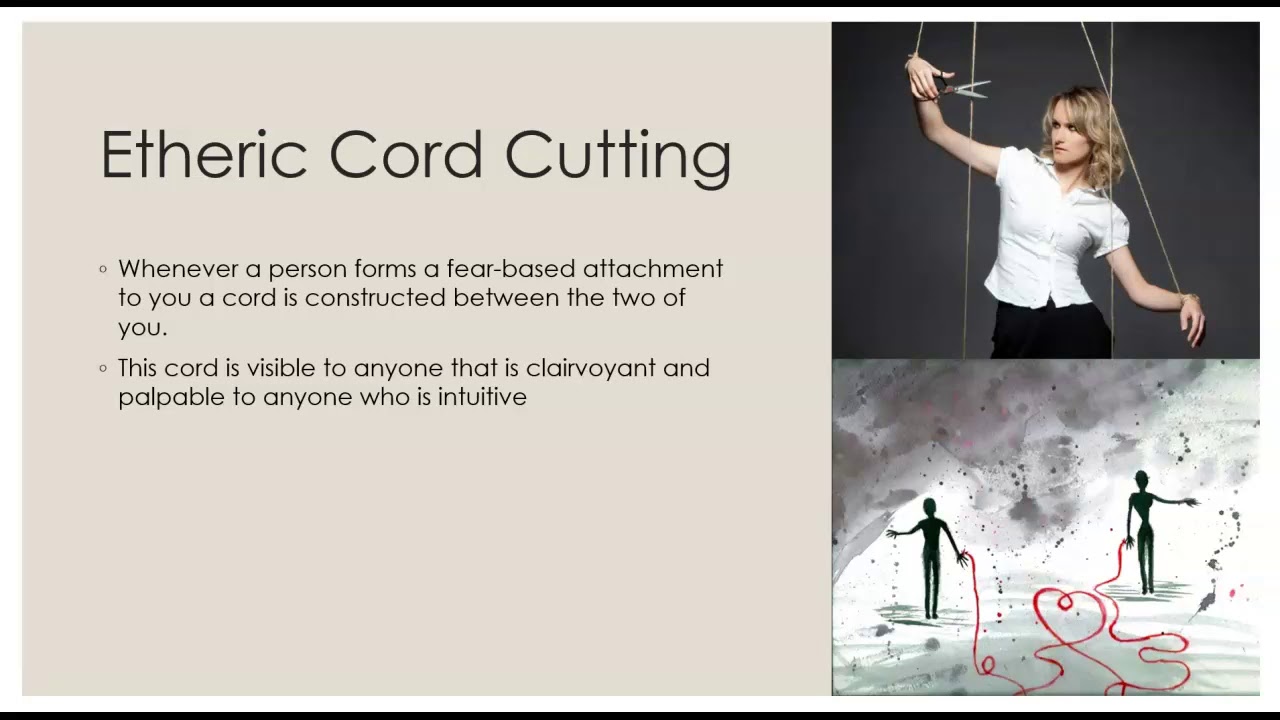 Etheric Cord Cutting

◦ Whenever a person forms a fear-based attachment to you a cord is constructed between the two of you.

◦ This cord is visible to anyone that is clairvoyant and palpable to anyone who is intuitive